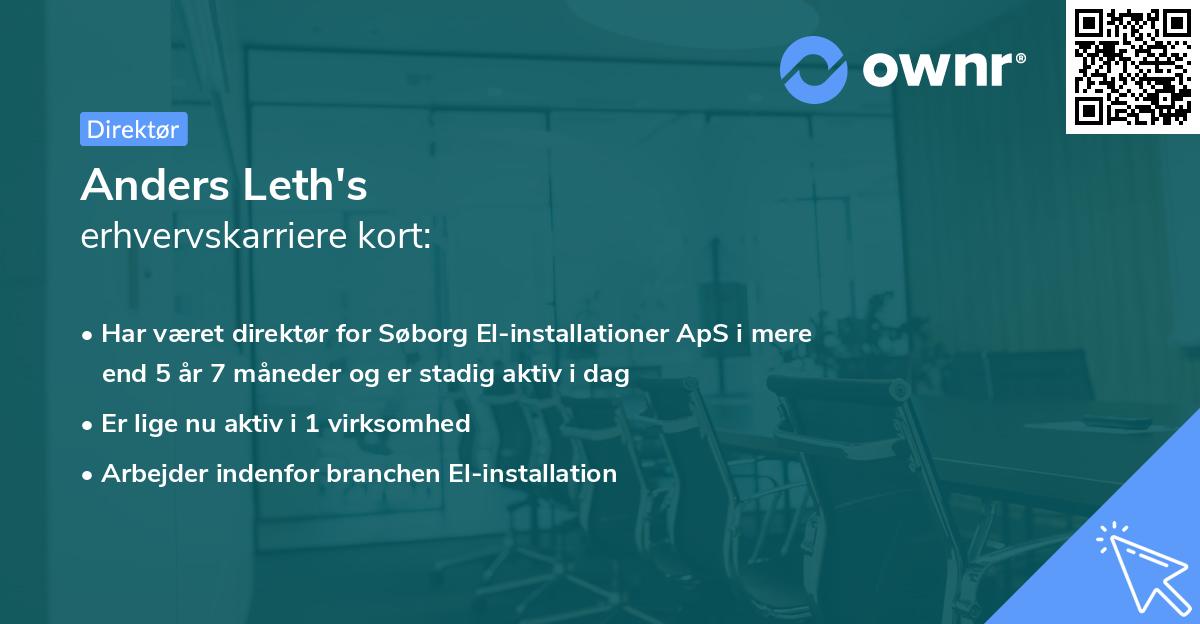 ownr®

Direktør

Anders Leth's
erhvervskarriere kort:

• Har været direktør for Søborg El-installationer ApS i mere end 5 år 7 måneder og er stadig aktiv i dag
• Er lige nu aktiv i 1 virksomhed
• Arbejder indenfor branchen El-installation